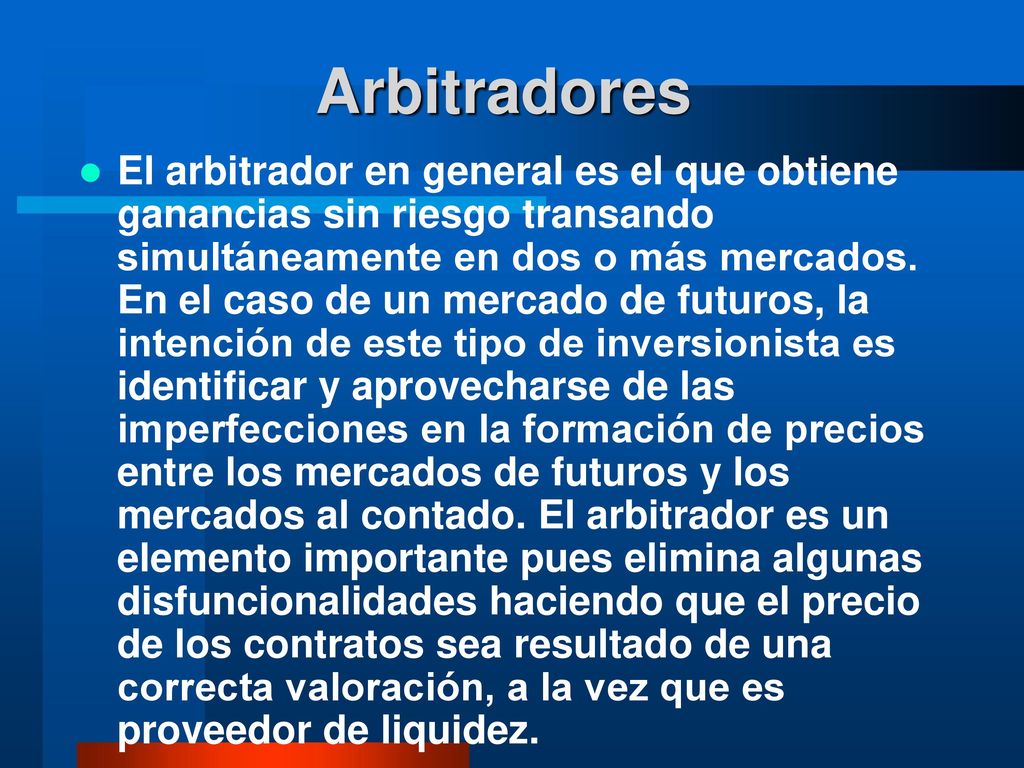 Arbitradores

El arbitrador en general es el que obtiene ganancias sin riesgo transando simultáneamente en dos o más mercados. En el caso de un mercado de futuros, la intención de este tipo de inversionista es identificar y aprovecharse de las imperfecciones en la formación de precios entre los mercados de futuros y los mercados al contado. El arbitrador es un elemento importante pues elimina algunas disfuncionalidades haciendo que el precio de los contratos sea resultado de una correcta valoración, a la vez que es proveedor de liquidez.